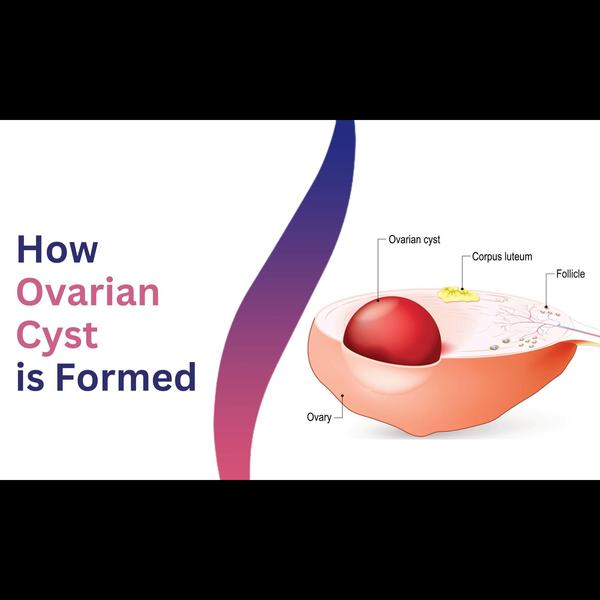 How
Ovarian
Cyst
is Formed

Ovarian cyst
Corpus luteum
Follicle
Ovary